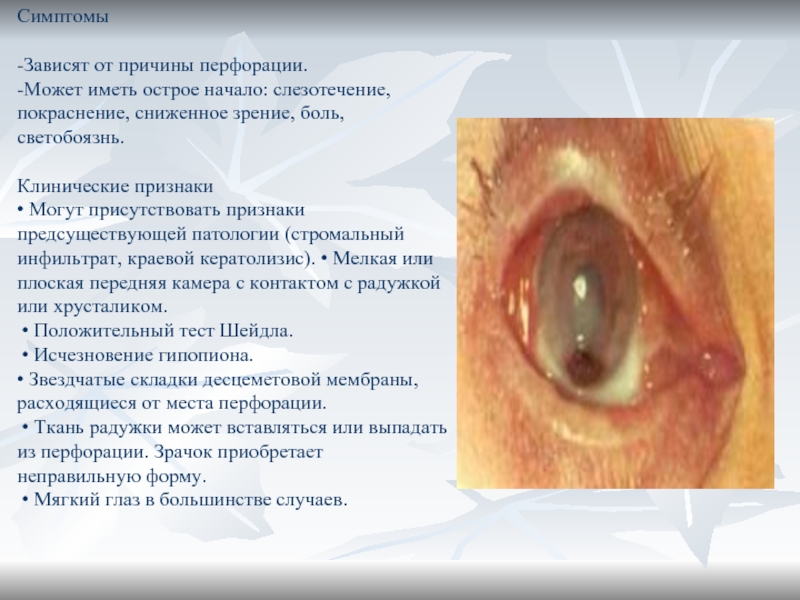 Симптомы

-Зависят от причины перфорации.
-Может иметь острое начало: слезотечение, покраснение, сниженное зрение, боль, светобоязнь.

Клинические признаки
• Могут присутствовать признаки предсуществующей патологии (стромальный инфильтрат, краевой кератолизис). • Мелкая или плоская передняя камера с контактом с радужкой или хрусталиком.
• Положительный тест Шейдла.
• Исчезновение гипопиона.
• Звездчатые складки десцеметовой мембраны, расходящиеся от места перфорации.
• Ткань радужки может вставляться или выпадать из перфорации. Зрачок приобретает неправильную форму.
• Мягкий глаз в большинстве случаев.